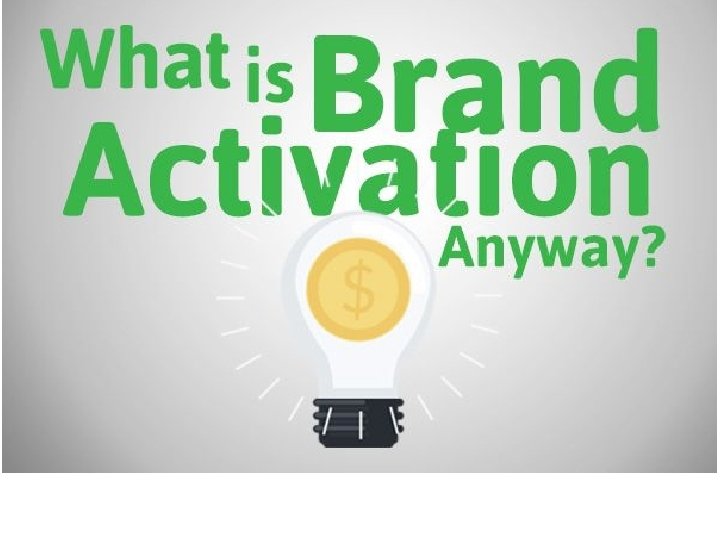 What is Brand Activation Anyway?

$